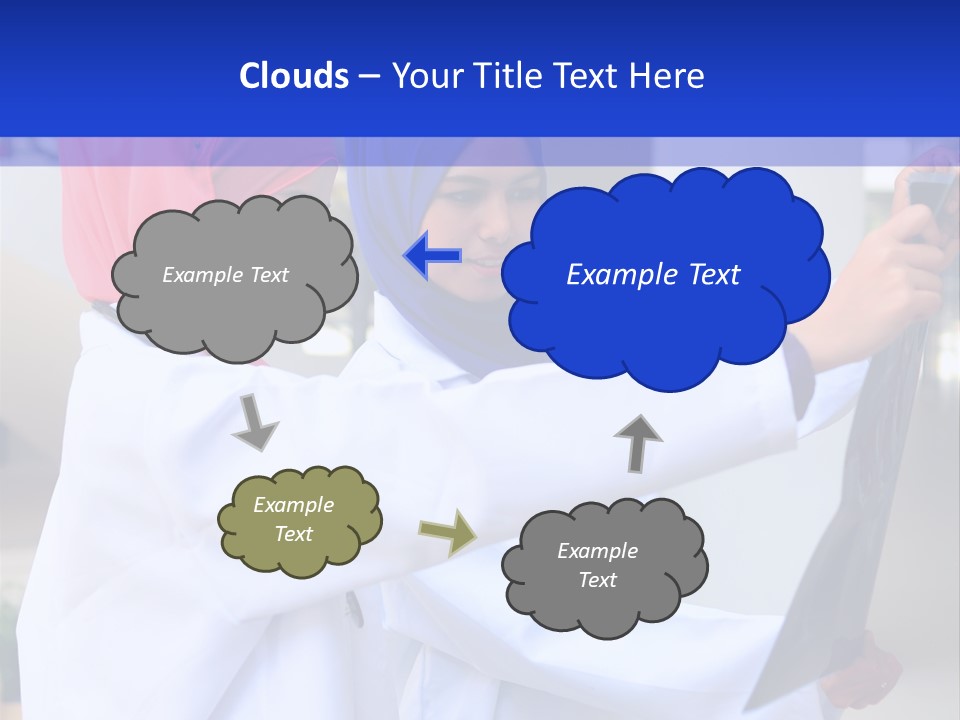 Clouds – Your Title Text Here

Example Text

Example Text

Example Text

Example Text